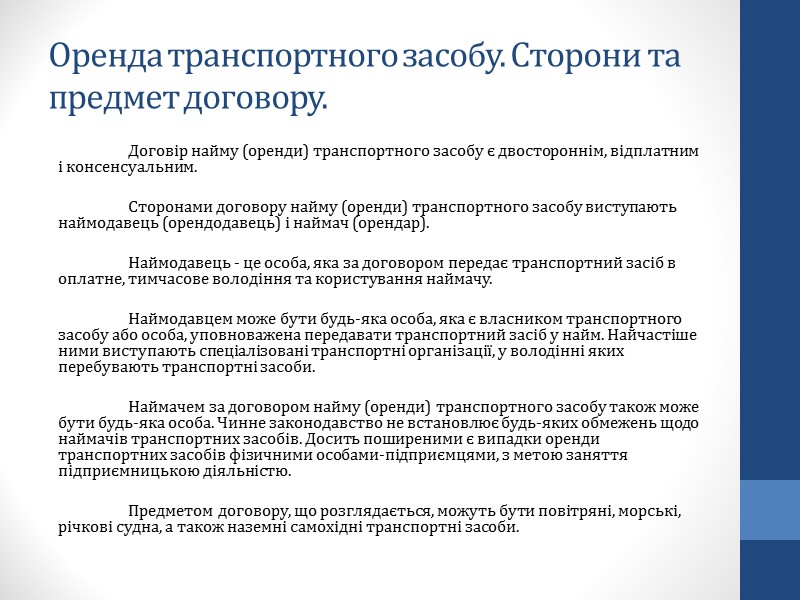 Оренда транспортного засобу. Сторони та предмет договору.

Договір найму (оренди) транспортного засобу є двостороннім, відплатним і консенсуальним.

Сторонами договору найму (оренди) транспортного засобу виступають наймодавець (орендодавець) і наймач (орендар).

Наймодавець - це особа, яка за договором передає транспортний засіб в оплатне, тимчасове володіння та користування наймачу.

Наймодавцем може бути будь-яка особа, яка є власником транспортного засобу або особа, уповноважена передавати транспортний засіб у найм. Найчастіше ними виступають спеціалізовані транспортні організації, у володінні яких перебувають транспортні засоби.

Наймачем за договором найму (оренди) транспортного засобу також може бути будь-яка особа. Чинне законодавство не встановлює будь-яких обмежень щодо наймачів транспортних засобів. Досить поширеними є випадки оренди транспортних засобів фізичними особами-підприємцями, з метою заняття підприємницькою діяльністю.

Предметом договору, що розглядається, можуть бути повітряні, морські, річкові судна, а також наземні самохідні транспортні засоби.